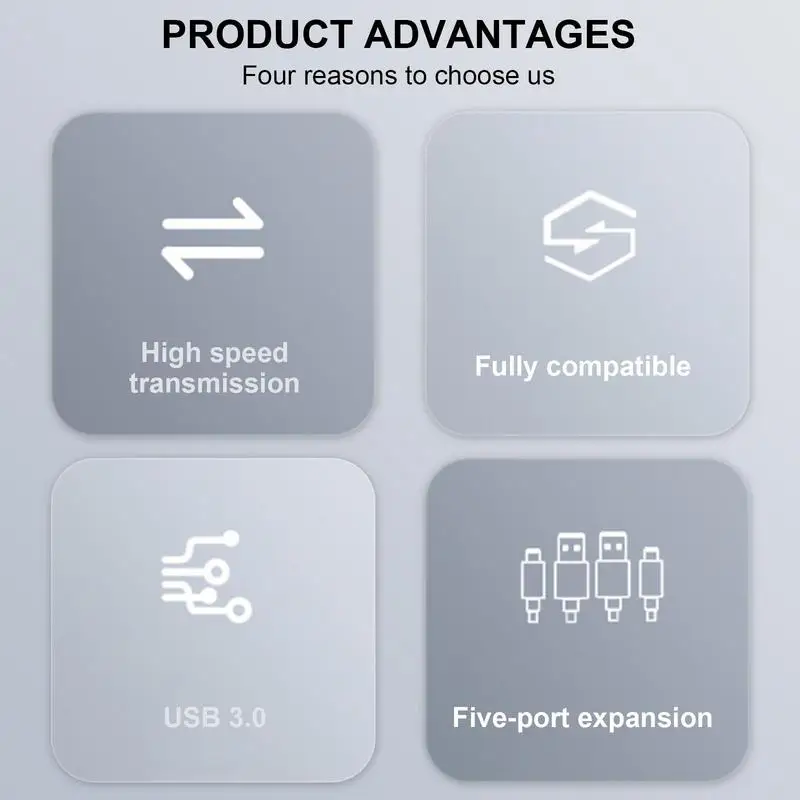 PRODUCT ADVANTAGES
Four reasons to choose us

High speed transmission

Fully compatible

USB 3.0

Five-port expansion